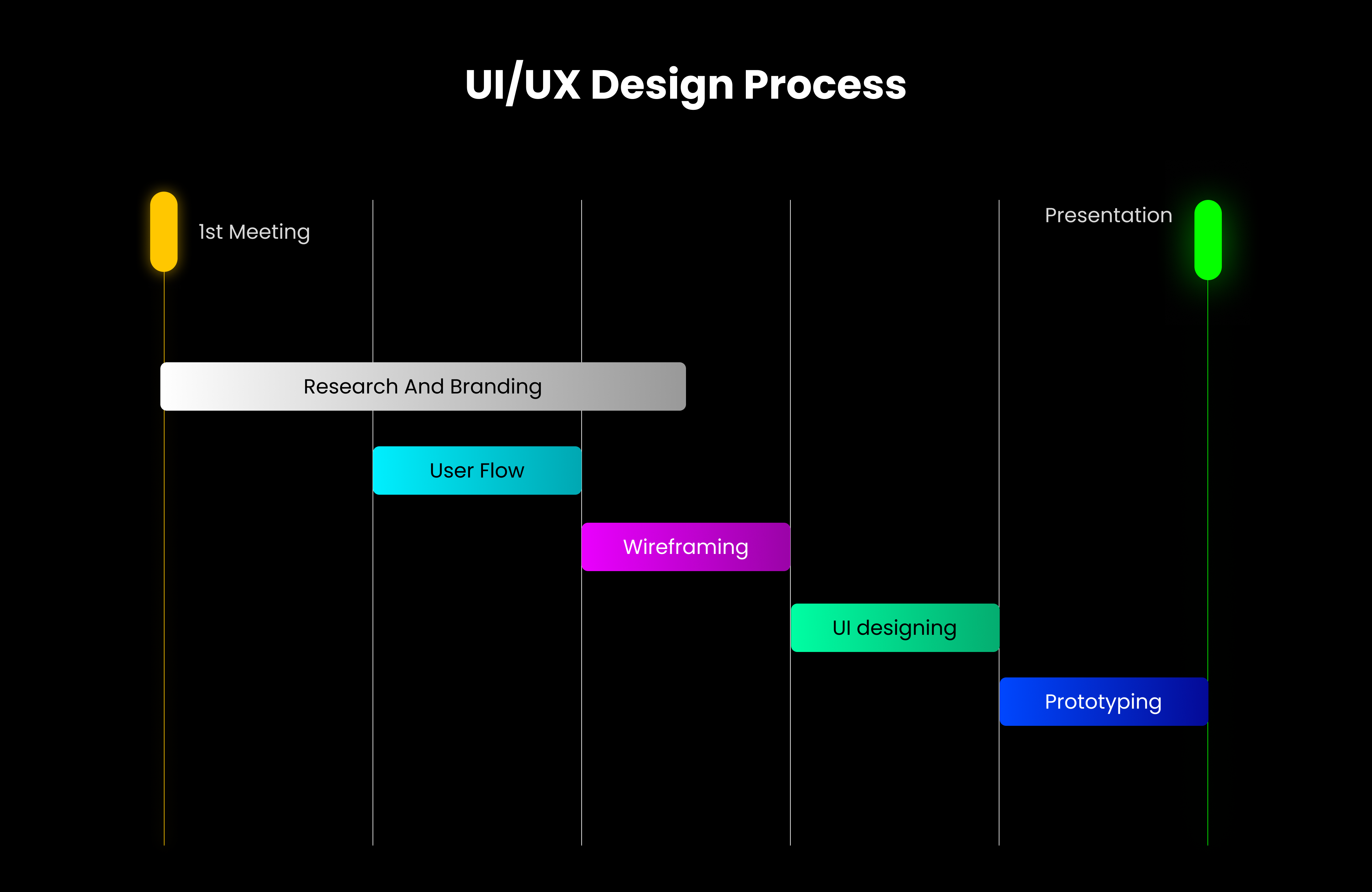 UI/UX Design Process

1st Meeting

Presentation

Research And Branding

User Flow

Wireframing

UI designing

Prototyping